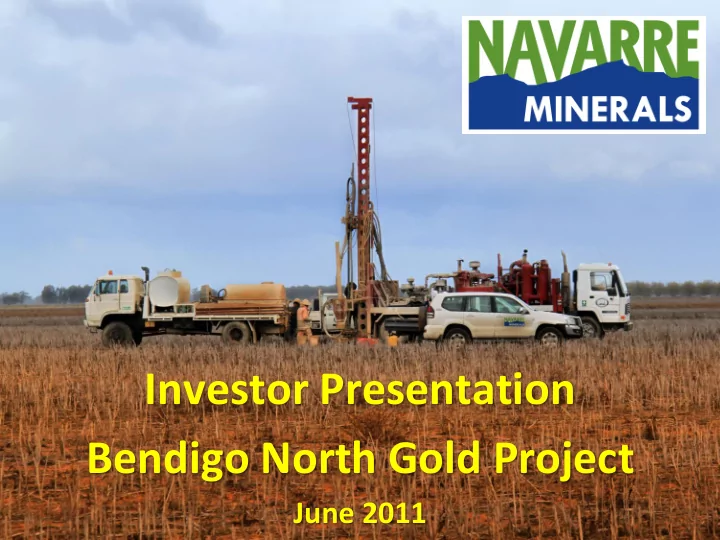 NAVARRE MINERALS

Investor Presentation

Bendigo North Gold Project

June 2011